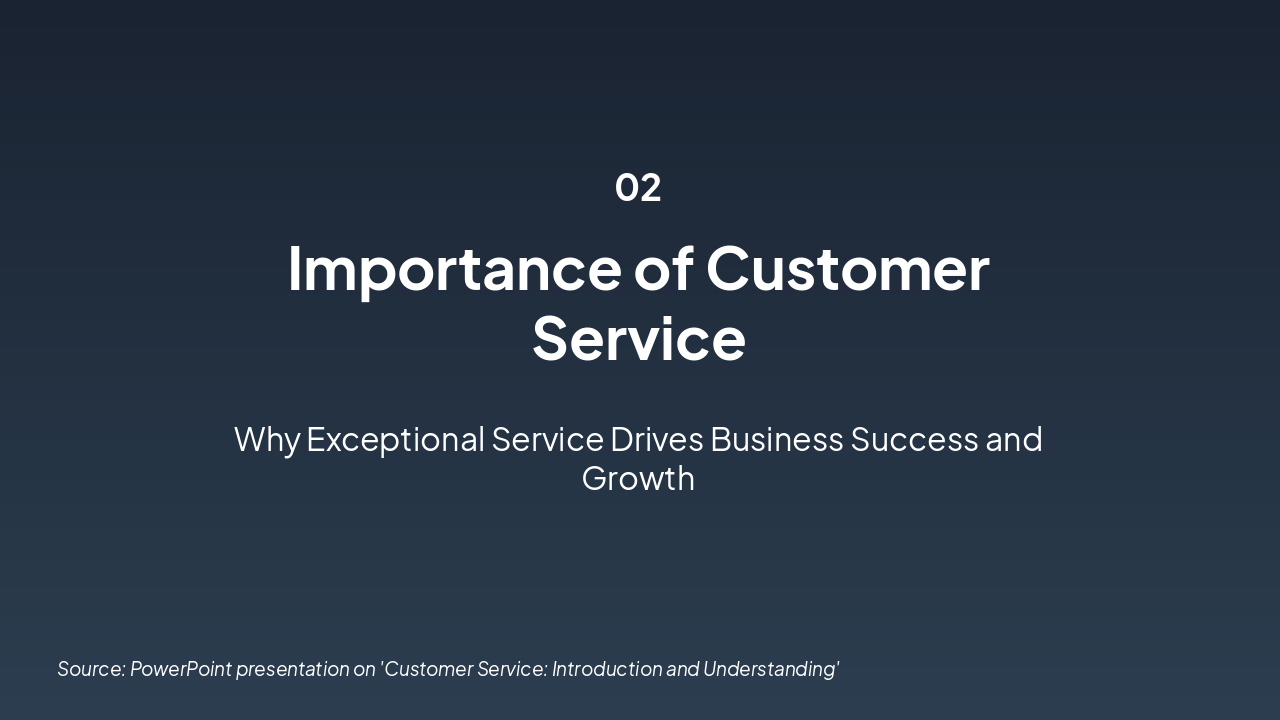 02

Importance of Customer Service

Why Exceptional Service Drives Business Success and Growth

Source: PowerPoint presentation on 'Customer Service: Introduction and Understanding'